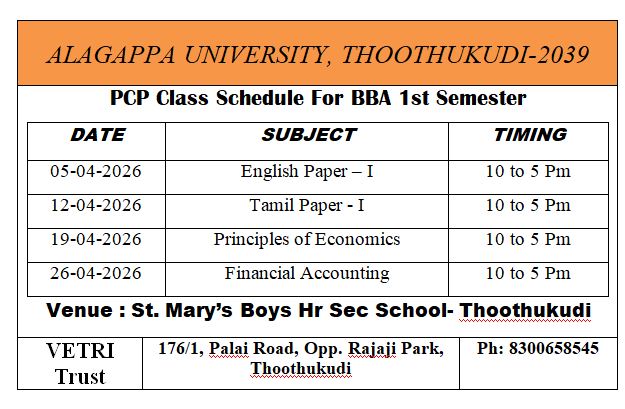 ALAGAPPA UNIVERSITY, THOOTHUKUDI-2039

PCP Class Schedule For BBA 1st Semester

| DATE | SUBJECT | TIMING |
|---|---|---|
| 05-04-2026 | English Paper – I | 10 to 5 Pm |
| 12-04-2026 | Tamil Paper - I | 10 to 5 Pm |
| 19-04-2026 | Principles of Economics | 10 to 5 Pm |
| 26-04-2026 | Financial Accounting | 10 to 5 Pm |

Venue : St. Mary's Boys Hr Sec School- Thoothukudi

| VETRI Trust | 176/1, Palai Road, Opp. Rajaji Park, Thoothukudi | Ph: 8300658545 |
|---|---|---|